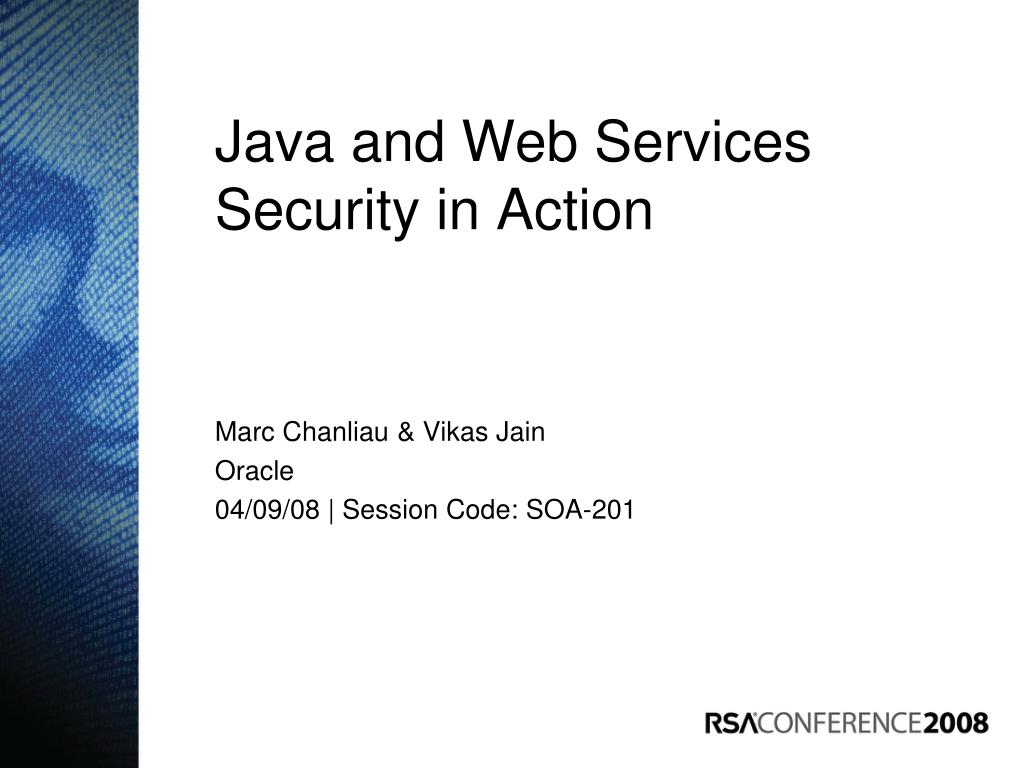 Java and Web Services Security in Action

Marc Chanliau & Vikas Jain
Oracle
04/09/08 | Session Code: SOA-201

RSACONFERENCE2008